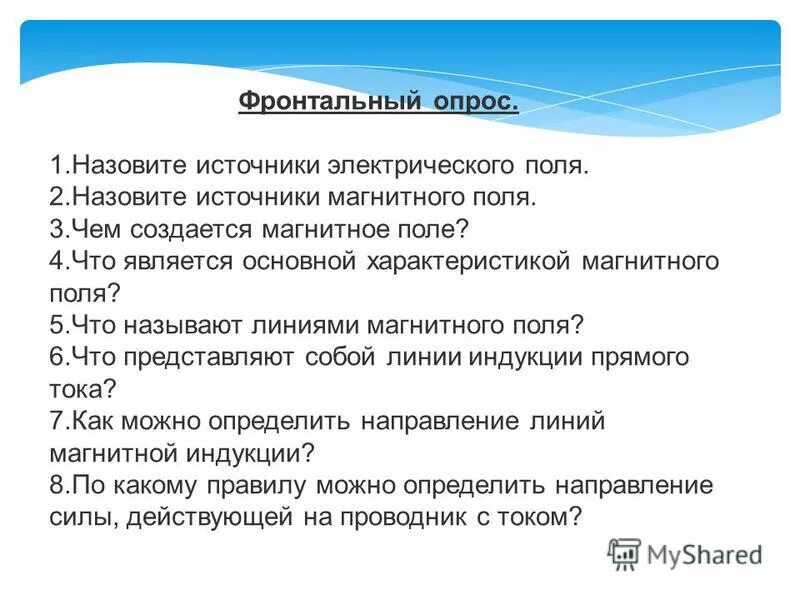 Фронтальный опрос.

1.Назовите источники электрического поля.
2.Назовите источники магнитного поля.
3.Чем создается магнитное поле?
4.Что является основной характеристикой магнитного поля?
5.Что называют линиями магнитного поля?
6.Что представляют собой линии индукции прямого тока?
7.Как можно определить направление линий магнитной индукции?
8.По какому правилу можно определить направление силы, действующей на проводник с током?

MyShared